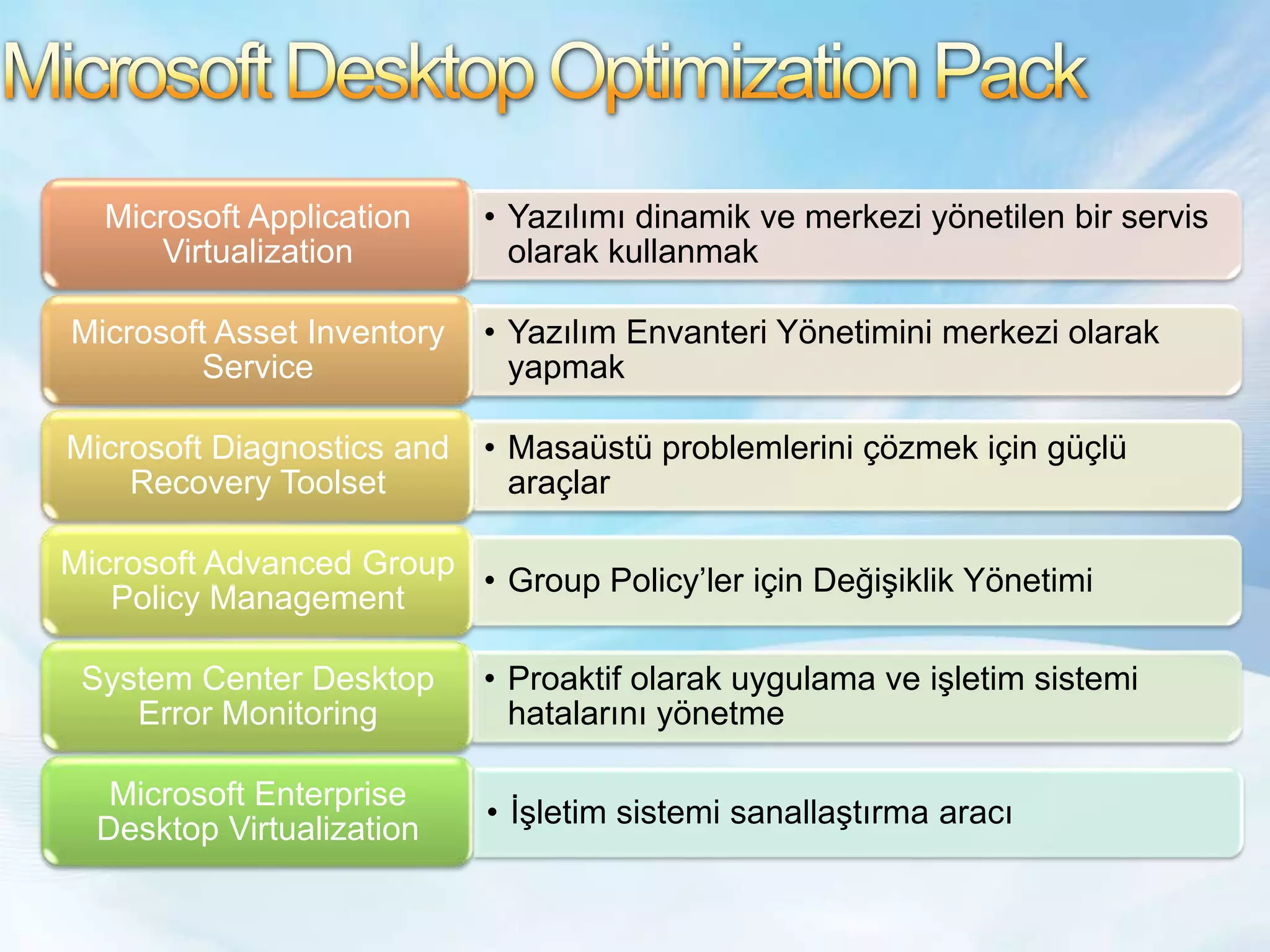 Microsoft Desktop Optimization Pack

Microsoft Application Virtualization

• Yazılımı dinamik ve merkezi yönetilen bir servis olarak kullanmak

Microsoft Asset Inventory Service

• Yazılım Envanteri Yönetimini merkezi olarak yapmak

Microsoft Diagnostics and Recovery Toolset

• Masaüstü problemlerini çözmek için güçlü araçlar

Microsoft Advanced Group Policy Management

• Group Policy'ler için Değişiklik Yönetimi

System Center Desktop Error Monitoring

• Proaktif olarak uygulama ve işletim sistemi hatalarını yönetme

Microsoft Enterprise Desktop Virtualization

• İşletim sistemi sanallaştırma aracı